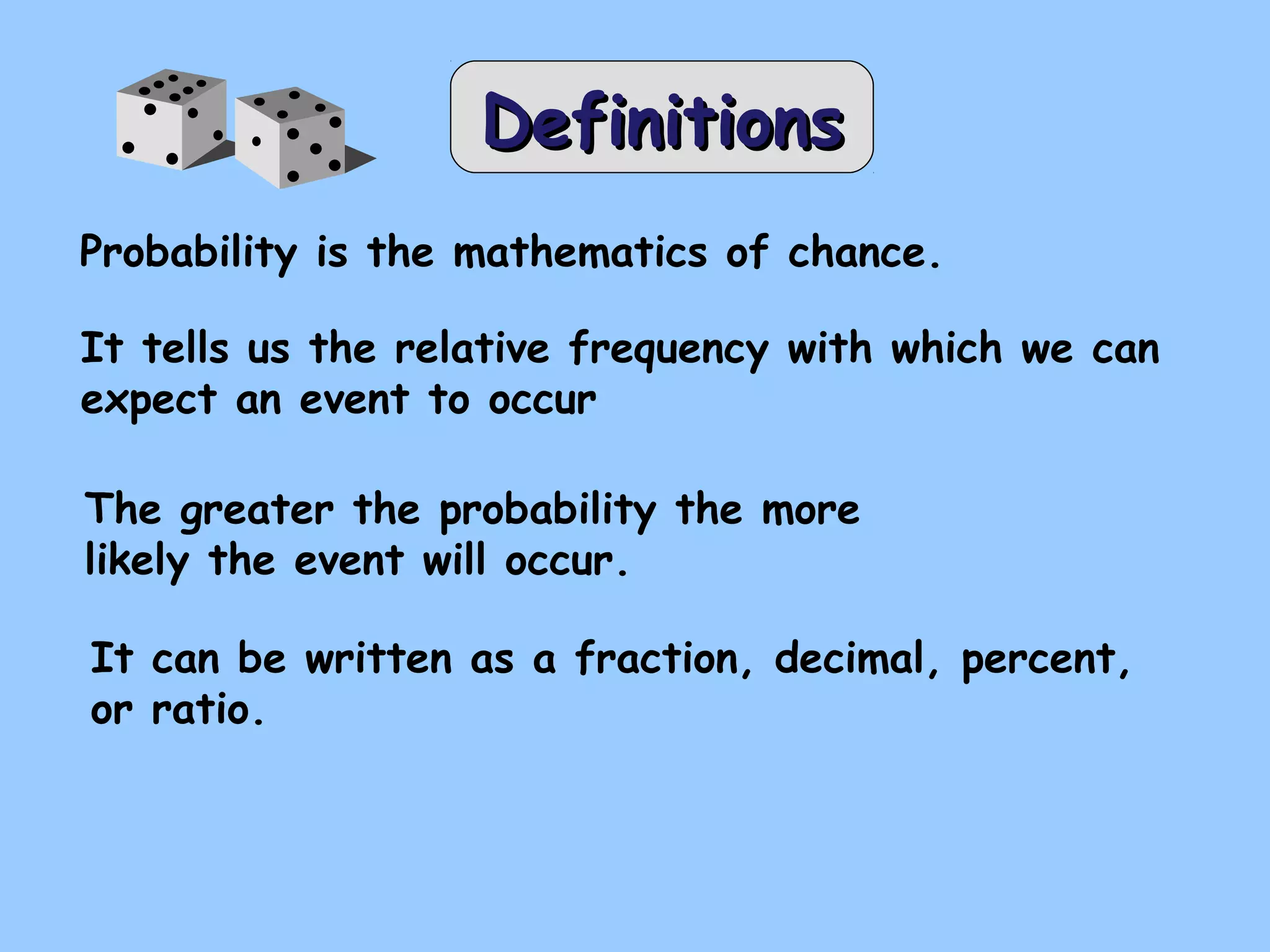 Definitions

Probability is the mathematics of chance.

It tells us the relative frequency with which we can expect an event to occur

The greater the probability the more likely the event will occur.

It can be written as a fraction, decimal, percent, or ratio.